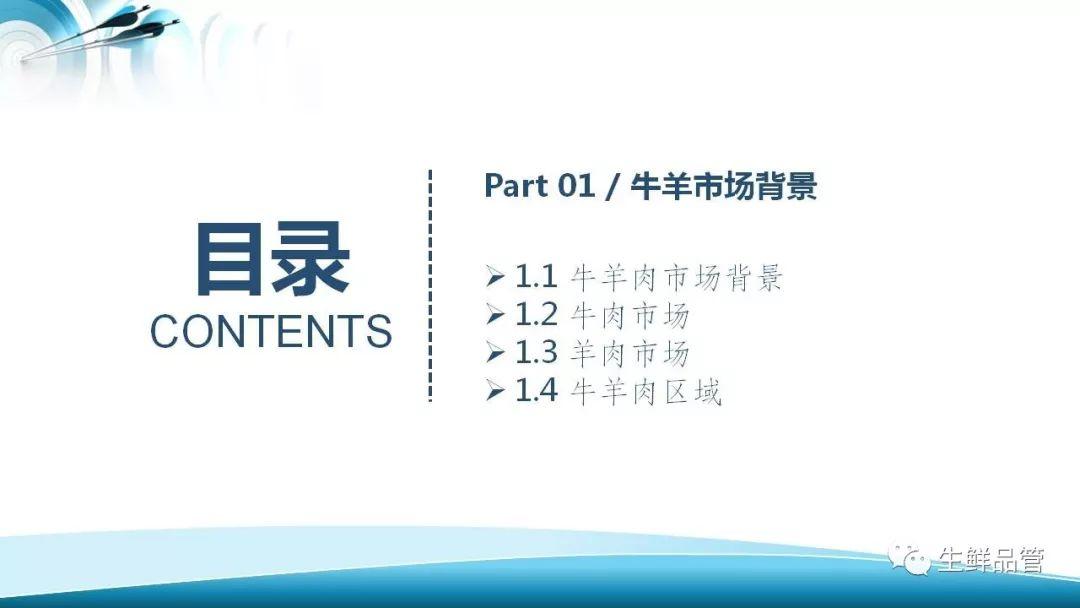 目录
CONTENTS

Part 01 / 牛羊市场背景

➢ 1.1 牛羊肉市场背景
➢ 1.2 牛肉市场
➢ 1.3 羊肉市场
➢ 1.4 牛羊肉区域

生鲜品管